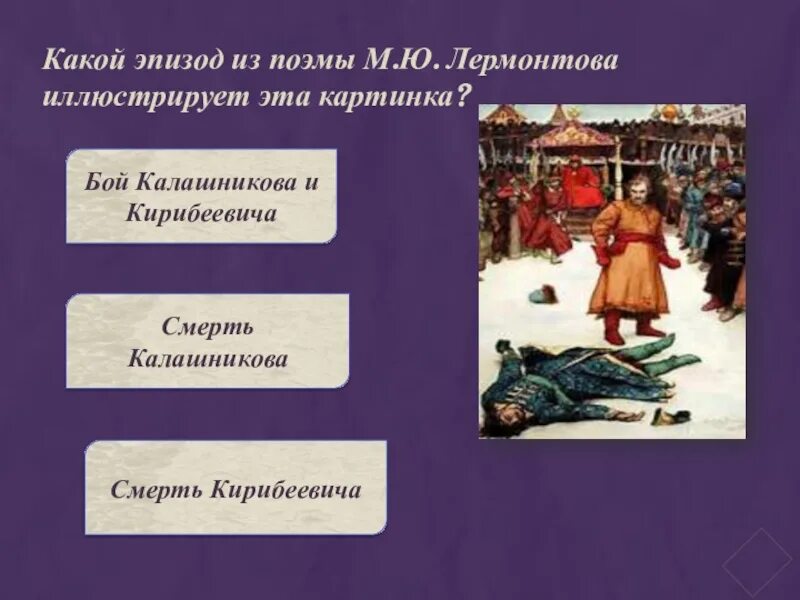 Какой эпизод из поэмы М.Ю. Лермонтова иллюстрирует эта картинка?

Бой Калашникова и Кирибеевича

Смерть Калашникова

Смерть Кирибеевича